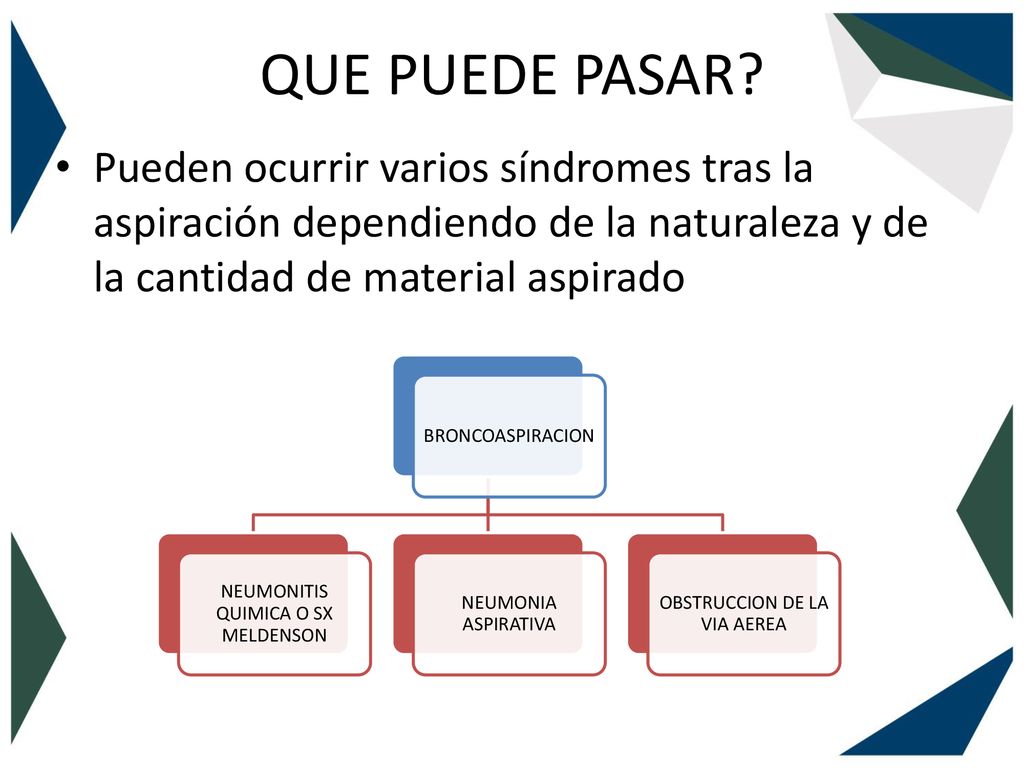 QUE PUEDE PASAR?

• Pueden ocurrir varios síndromes tras la aspiración dependiendo de la naturaleza y de la cantidad de material aspirado

BRONCOASPIRACION

NEUMONITIS QUIMICA O SX MELDENSON

NEUMONIA ASPIRATIVA

OBSTRUCCION DE LA VIA AEREA